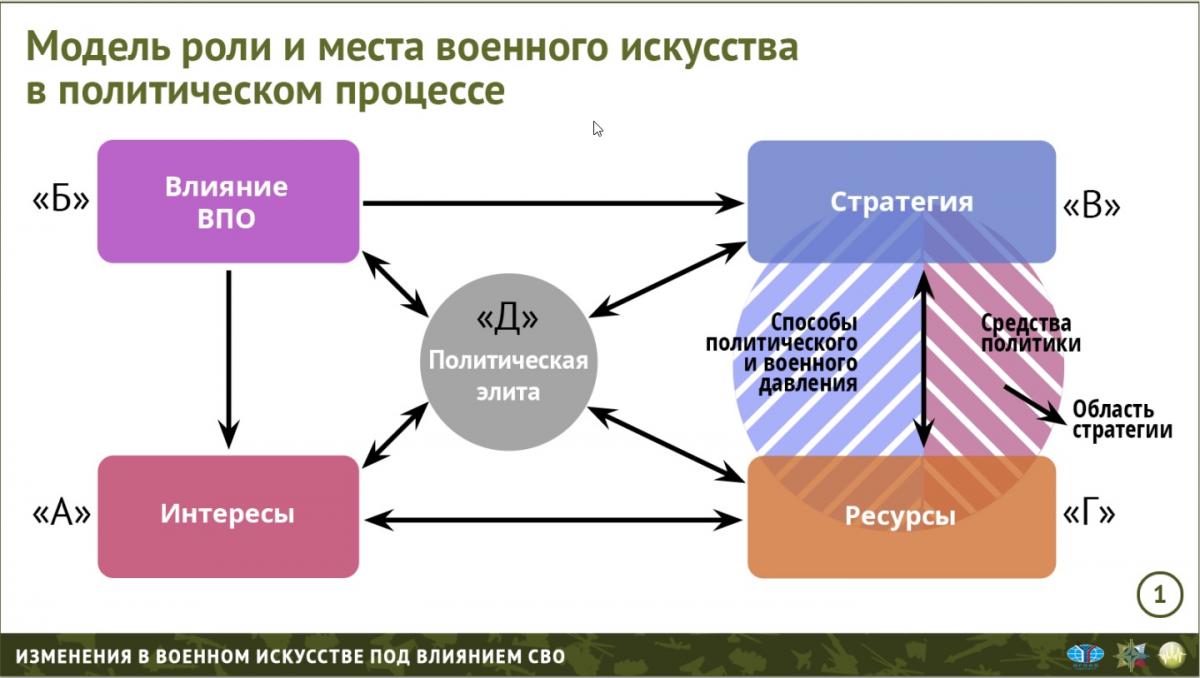 Модель роли и места военного искусства в политическом процессе

«Б»

Влияние ВПО

Стратегия

«В»

«Д»

Политическая элита

Способы политического и военного давления

Средства политики

Область стратегии

«А»

Интересы

Ресурсы

«Г»

1

ИЗМЕНЕНИЯ В ВОЕННОМ ИСКУССТВЕ ПОД ВЛИЯНИЕМ СВО